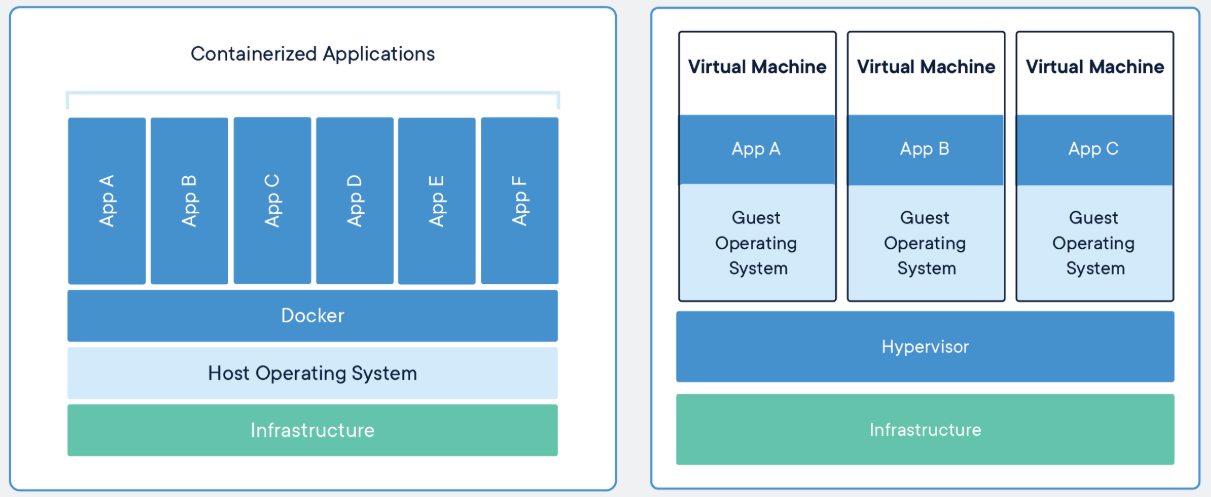 Containerized Applications

App A

App B

App C

App D

App E

App F

Docker

Host Operating System

Infrastructure

Virtual Machine

App A

Guest Operating System

Virtual Machine

App B

Guest Operating System

Virtual Machine

App C

Guest Operating System

Hypervisor

Infrastructure